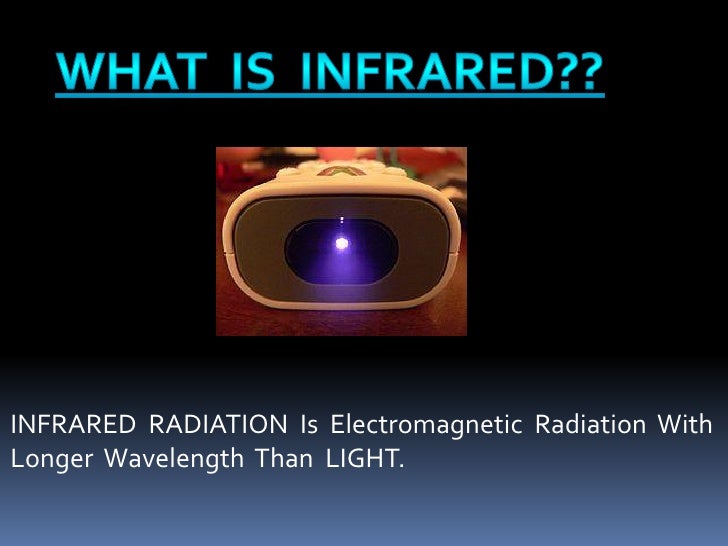 WHAT IS INFRARED??

INFRARED RADIATION Is Electromagnetic Radiation With Longer Wavelength Than LIGHT.